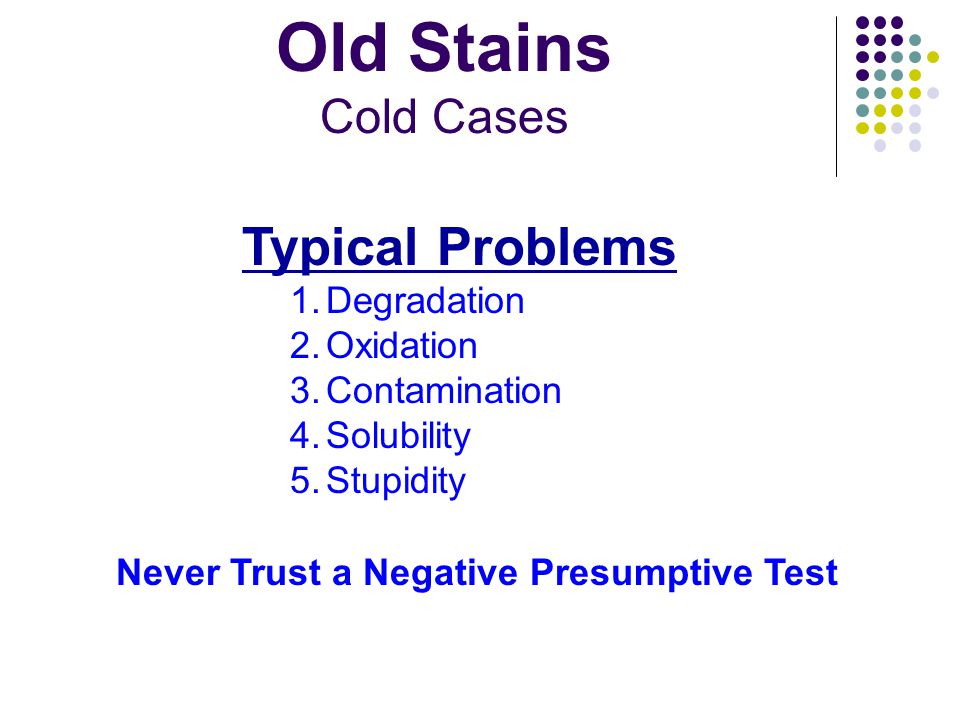 Old Stains
Cold Cases

Typical Problems
1. Degradation
2. Oxidation
3. Contamination
4. Solubility
5. Stupidity

Never Trust a Negative Presumptive Test